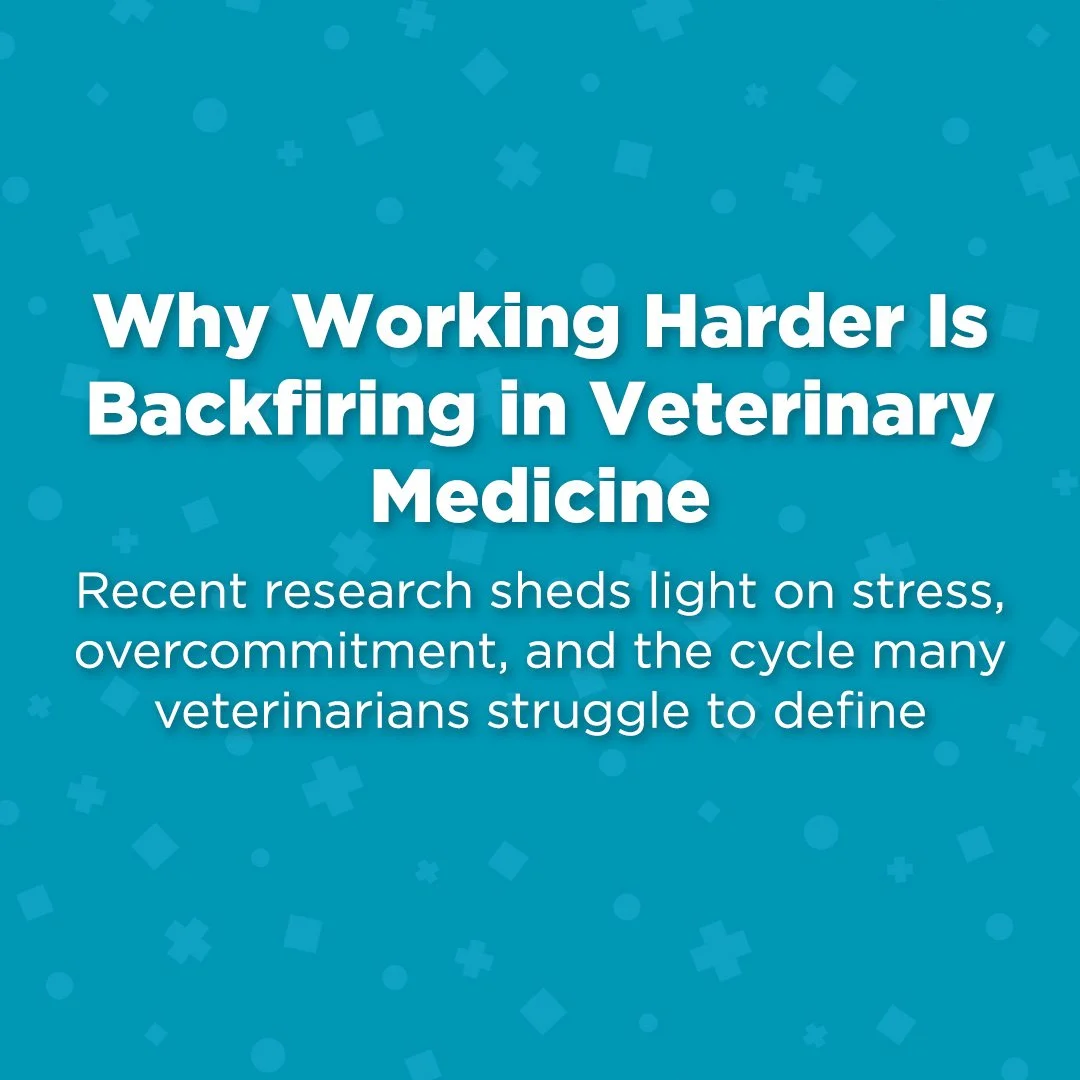 Why Working Harder Is Backfiring in Veterinary Medicine

Recent research sheds light on stress, overcommitment, and the cycle many veterinarians struggle to define